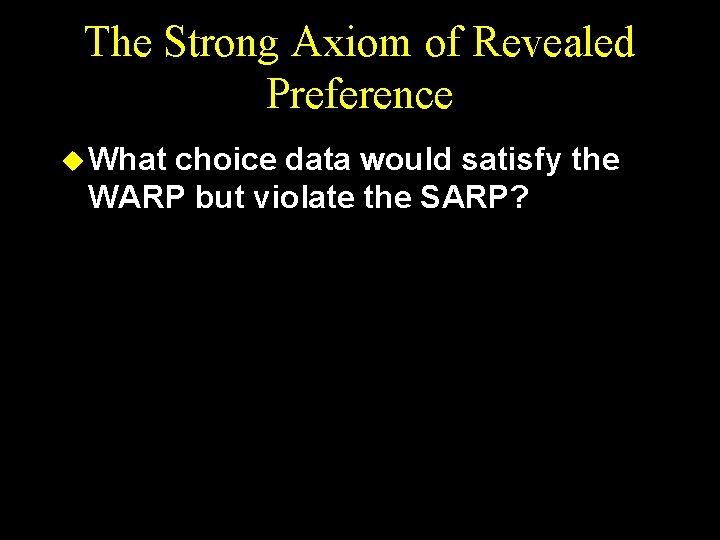 The Strong Axiom of Revealed Preference

What choice data would satisfy the WARP but violate the SARP?